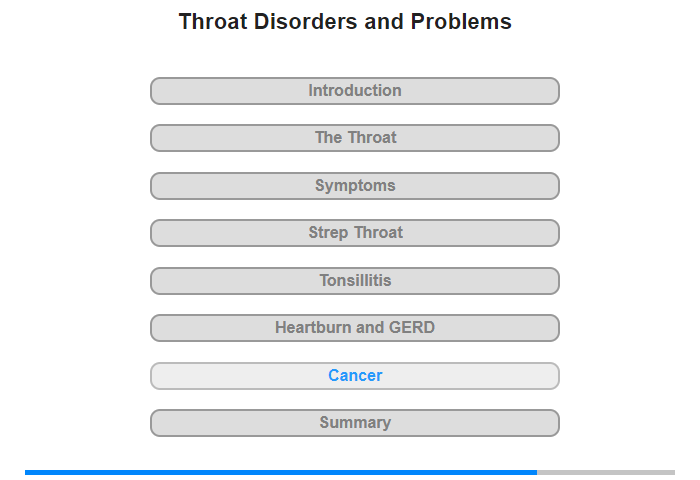 Throat Disorders and Problems

Introduction

The Throat

Symptoms

Strep Throat

Tonsillitis

Heartburn and GERD

Cancer

Summary